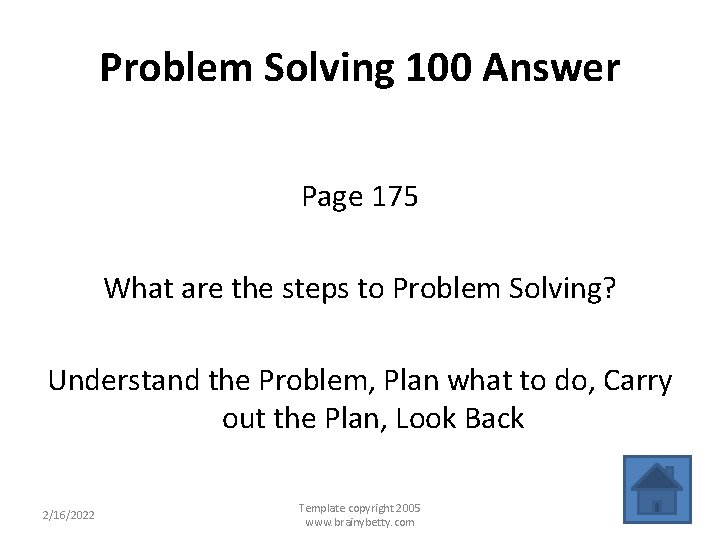 Problem Solving 100 Answer

Page 175

What are the steps to Problem Solving?

Understand the Problem, Plan what to do, Carry out the Plan, Look Back

2/16/2022

Template copyright 2005
www.brainybetty.com